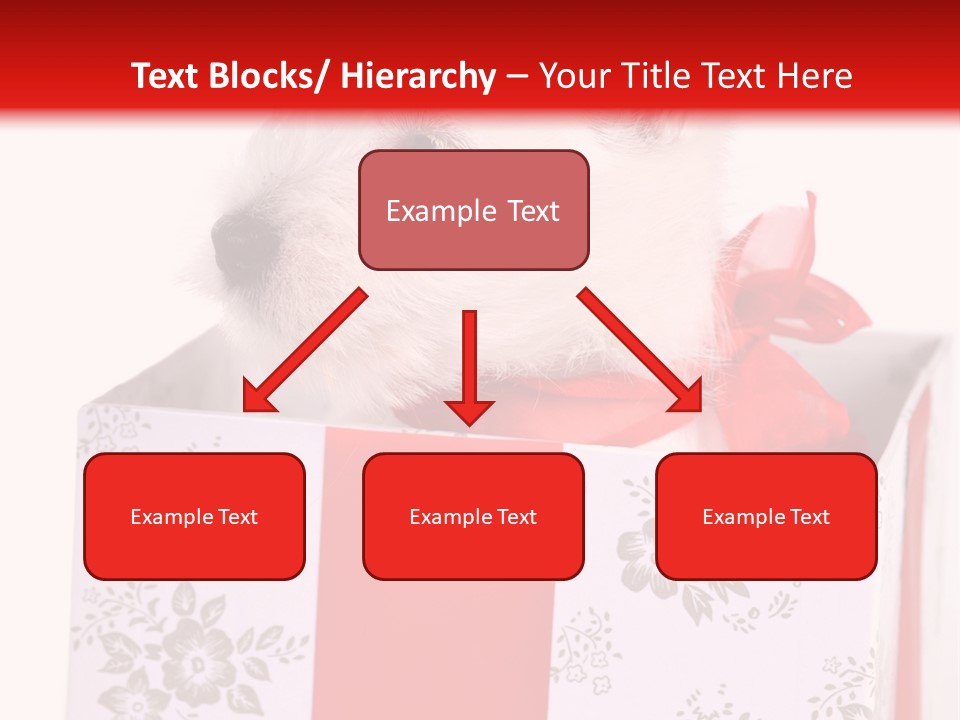 Text Blocks/ Hierarchy – Your Title Text Here

Example Text

Example Text

Example Text

Example Text